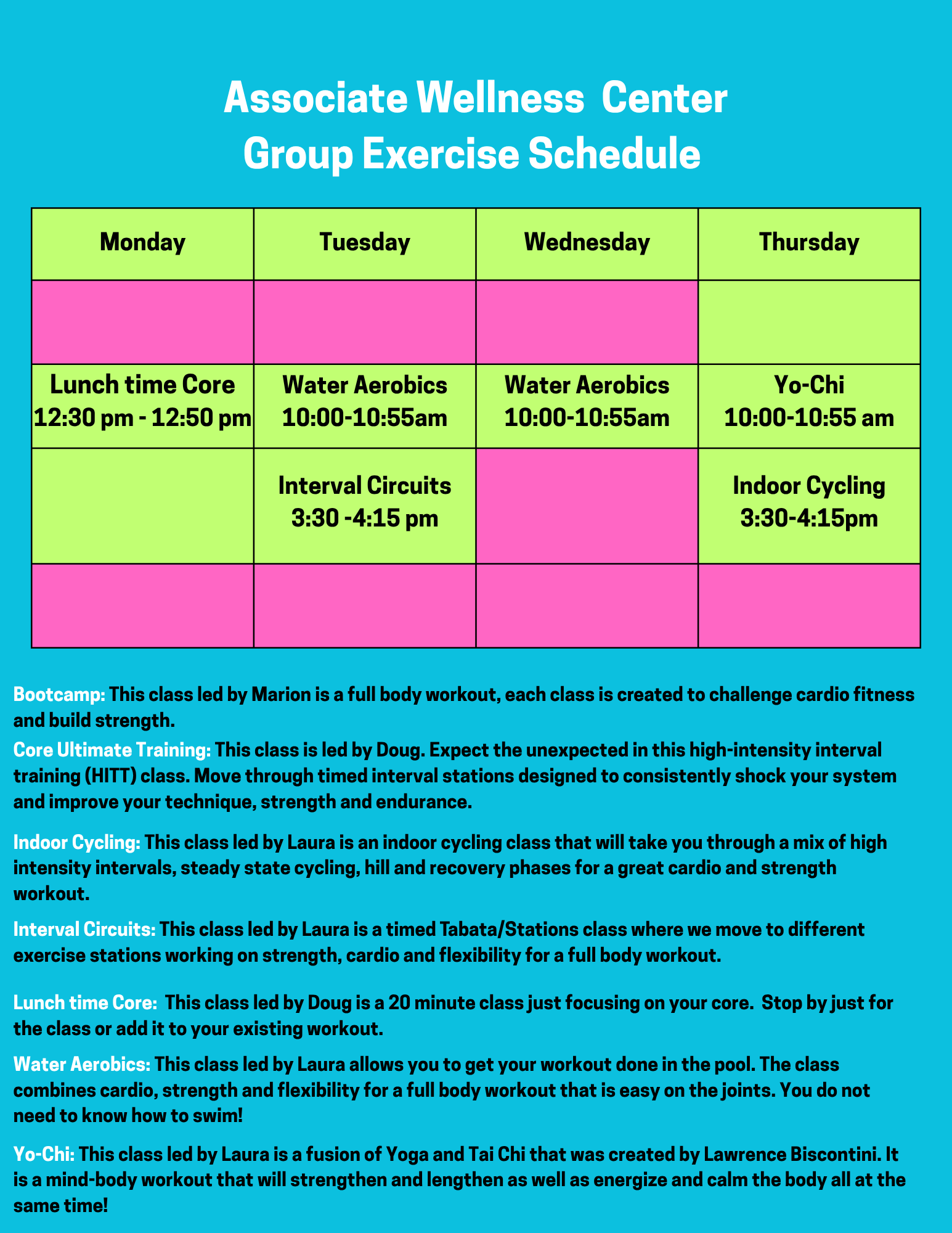 Associate Wellness Center
Group Exercise Schedule

| Monday | Tuesday | Wednesday | Thursday |
|---|---|---|---|
| | | | |
| Lunch time Core 12:30 pm - 12:50 pm | Water Aerobics 10:00-10:55am | Water Aerobics 10:00-10:55am | Yo-Chi 10:00-10:55 am |
| | Interval Circuits 3:30 -4:15 pm | | Indoor Cycling 3:30-4:15pm |
| | | | |

Bootcamp: This class led by Marion is a full body workout, each class is created to challenge cardio fitness and build strength.

Core Ultimate Training: This class is led by Doug. Expect the unexpected in this high-intensity interval training (HITT) class. Move through timed interval stations designed to consistently shock your system and improve your technique, strength and endurance.

Indoor Cycling: This class led by Laura is an indoor cycling class that will take you through a mix of high intensity intervals, steady state cycling, hill and recovery phases for a great cardio and strength workout.

Interval Circuits: This class led by Laura is a timed Tabata/Stations class where we move to different exercise stations working on strength, cardio and flexibility for a full body workout.

Lunch time Core: This class led by Doug is a 20 minute class just focusing on your core. Stop by just for the class or add it to your existing workout.

Water Aerobics: This class led by Laura allows you to get your workout done in the pool. The class combines cardio, strength and flexibility for a full body workout that is easy on the joints. You do not need to know how to swim!

Yo-Chi: This class led by Laura is a fusion of Yoga and Tai Chi that was created by Lawrence Biscontini. It is a mind-body workout that will strengthen and lengthen as well as energize and calm the body all at the same time!